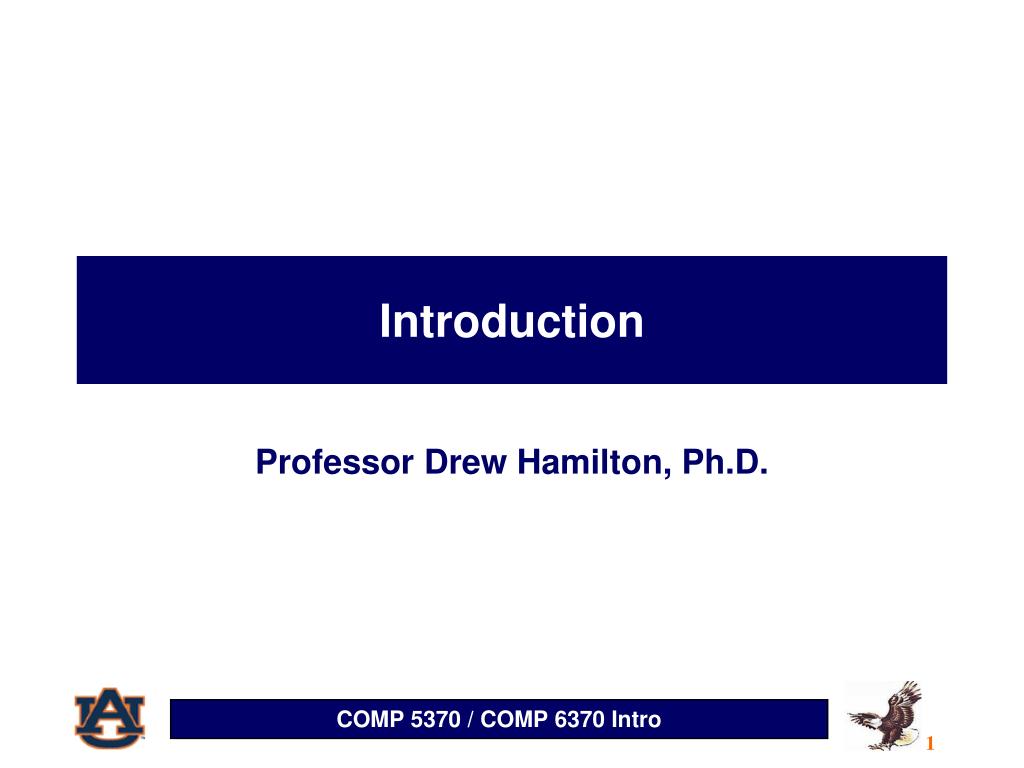 Introduction

Professor Drew Hamilton, Ph.D.

AU

COMP 5370 / COMP 6370 Intro

1